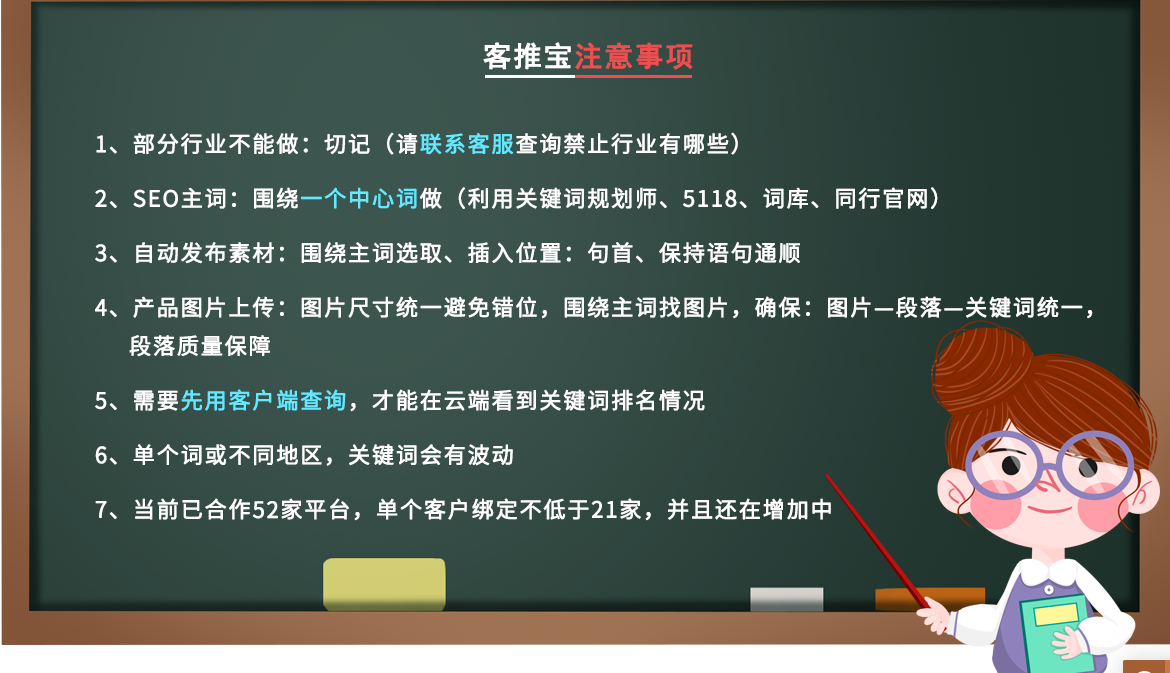 客推宝注意事项

1、部分行业不能做：切记（请联系客服查询禁止行业有哪些）

2、SEO主词：围绕一个中心词做（利用关键词规划师、5118、词库、同行官网）

3、自动发布素材：围绕主词选取、插入位置：句首、保持语句通顺

4、产品图片上传：图片尺寸统一避免错位，围绕主词找图片，确保：图片—段落—关键词统一，段落质量保障

5、需要先用客户端查询，才能在云端看到关键词排名情况

6、单个词或不同地区，关键词会有波动

7、当前已合作52家平台，单个客户绑定不低于21家，并且还在增加中